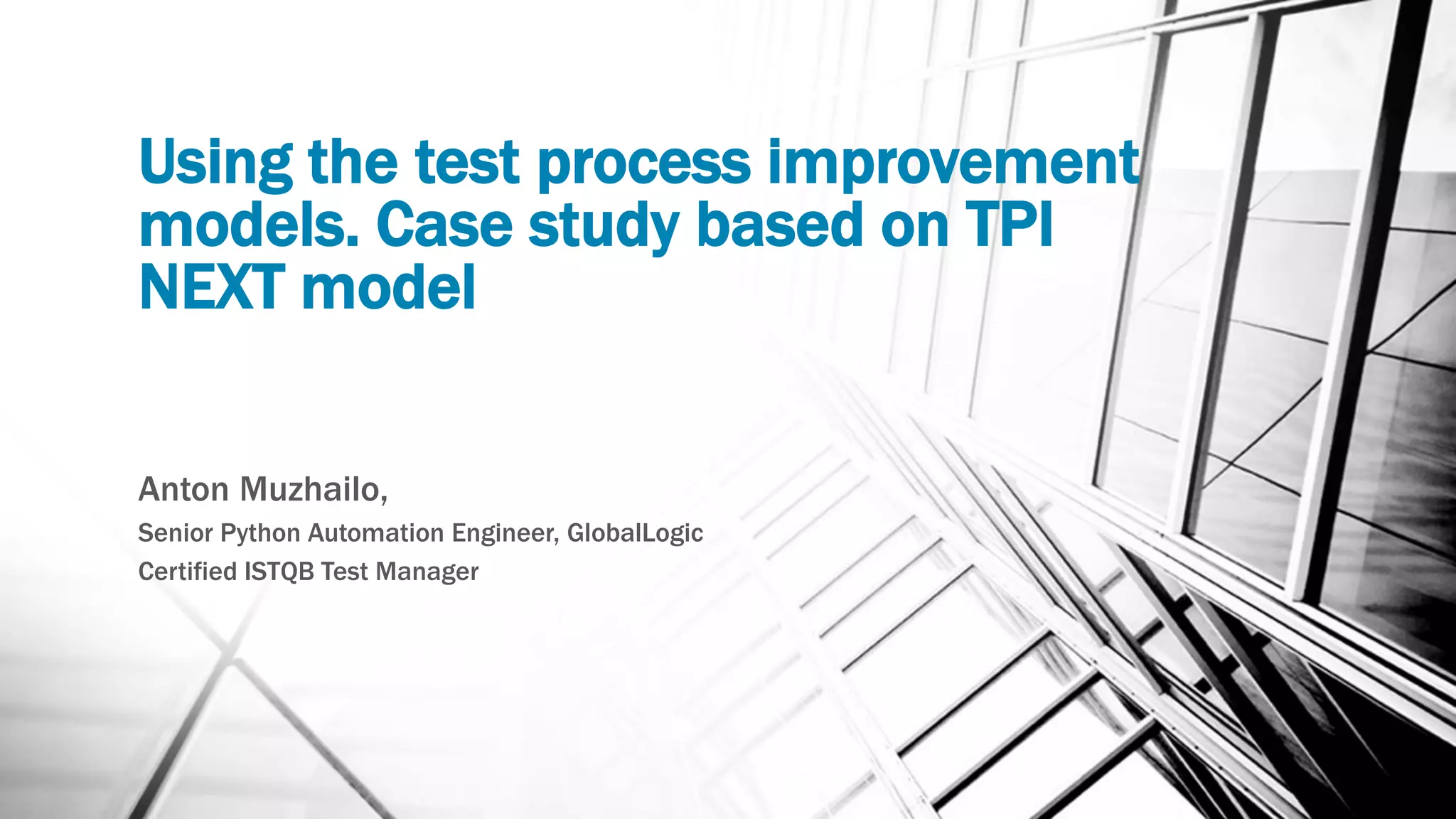 Using the test process improvement models. Case study based on TPI NEXT model

Anton Muzhailo,
Senior Python Automation Engineer, GlobalLogic
Certified ISTQB Test Manager